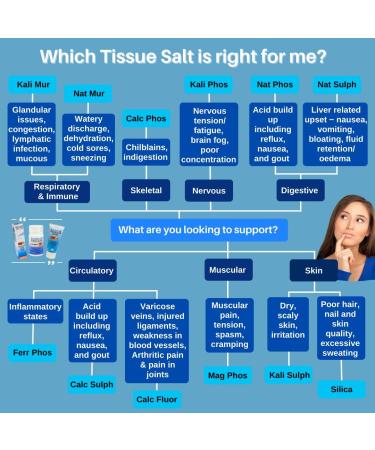 Which Tissue Salt is right for me?

Kali Mur

Glandular issues, congestion, lymphatic infection, mucous

Nat Mur

Watery discharge, dehydration, cold sores, sneezing

Respiratory & Immune

Calc Phos

Chilblains, indigestion

Skeletal

Kali Phos

Nervous tension/ fatigue, brain fog, poor concentration

Nervous

Nat Phos

Acid build up including reflux, nausea, and gout

Nat Sulph

Liver related upset – nausea, vomiting, bloating, fluid retention/ oedema

Digestive

What are you looking to support?

Circulatory

Inflammatory states

Ferr Phos

Acid build up including reflux, nausea, and gout

Calc Sulph

Varicose veins, injured ligaments, weakness in blood vessels, Arthritic pain & pain in joints

Calc Fluor

Muscular

Muscular pain, tension, spasm, cramping

Mag Phos

Skin

Dry, scaly skin, irritation

Kali Sulph

Poor hair, nail and skin quality, excessive sweating

Silica